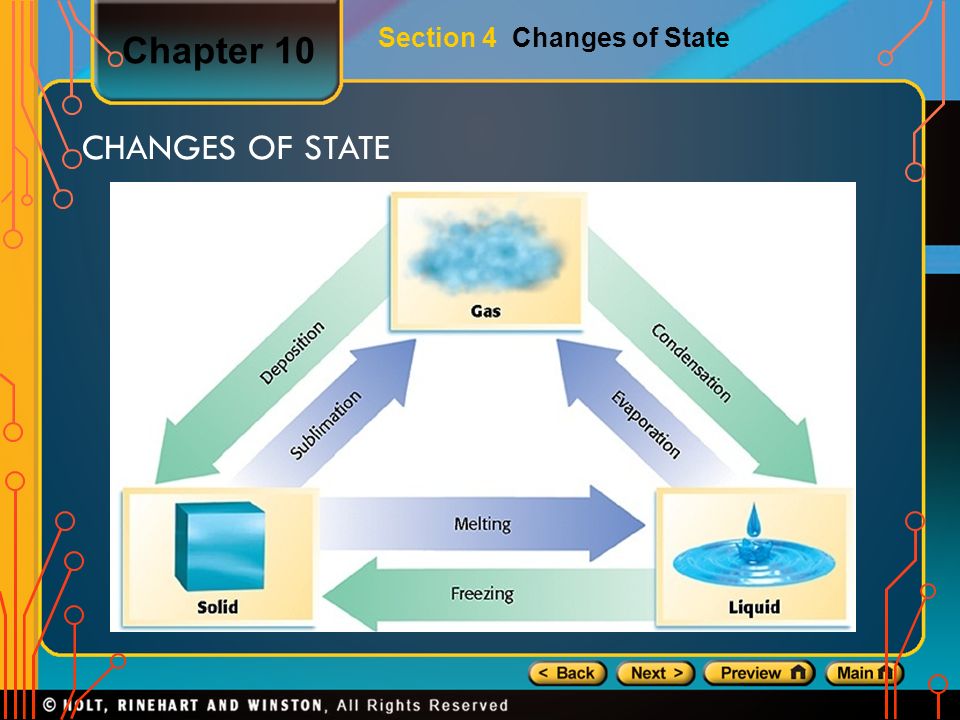 Chapter 10

Section 4 Changes of State

CHANGES OF STATE

Gas

Deposition

Sublimation

Condensation

Evaporation

Melting

Freezing

Solid

Liquid

< Back  Next >  Preview  Main

© HOLT, RINEHART AND WINSTON, All Rights Reserved